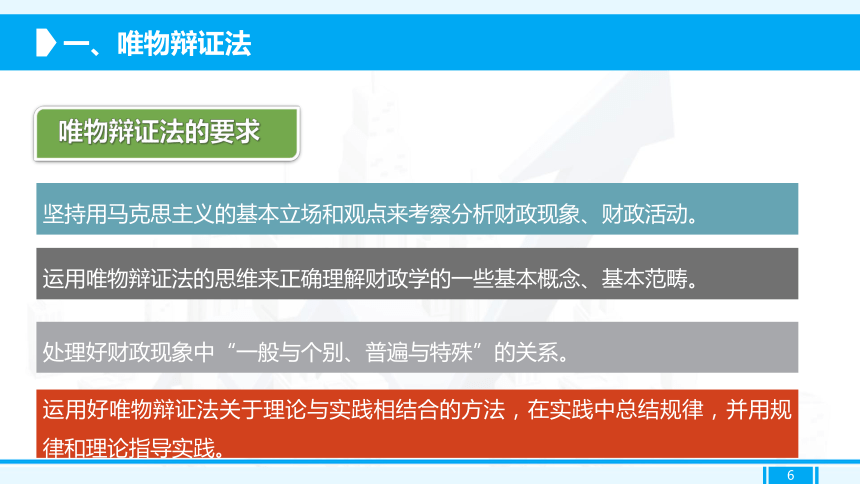 一、唯物辩证法

唯物辩证法的要求

坚持用马克思主义的基本立场和观点来考察分析财政现象、财政活动。

运用唯物辩证法的思维来正确理解财政学的一些基本概念、基本范畴。

处理好财政现象中“一般与个别、普遍与特殊”的关系。

运用好唯物辩证法关于理论与实践相结合的方法，在实践中总结规律，并用规律和理论指导实践。

6